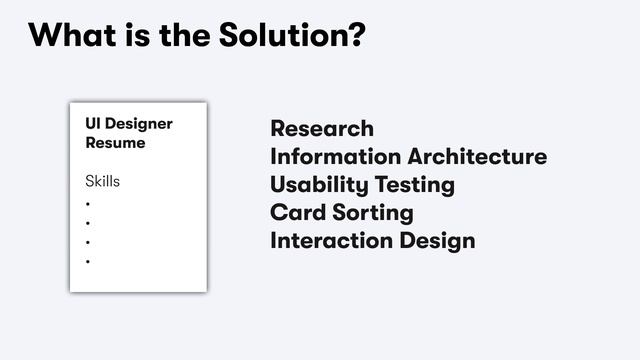 What is the Solution?

UI Designer Resume

Skills
•
•
•
•

Research
Information Architecture
Usability Testing
Card Sorting
Interaction Design